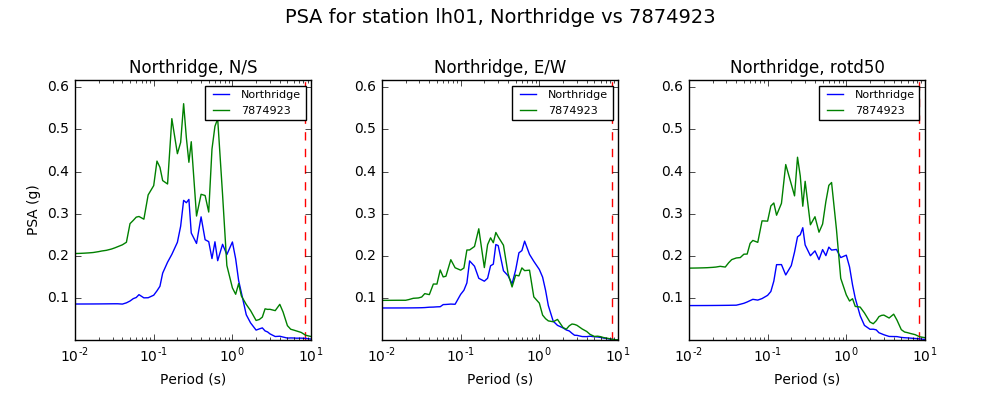 PSA for station lh01, Northridge vs 7874923

Northridge, N/S

Northridge
7874923

PSA (g)

0.6
0.5
0.4
0.3
0.2
0.1

$10^{-2}$ $10^{-1}$ $10^{0}$ $10^{1}$

Period (s)

Northridge, E/W

Northridge
7874923

0.6
0.5
0.4
0.3
0.2
0.1

$10^{-2}$ $10^{-1}$ $10^{0}$ $10^{1}$

Period (s)

Northridge, rotd50

Northridge
7874923

0.6
0.5
0.4
0.3
0.2
0.1

$10^{-2}$ $10^{-1}$ $10^{0}$ $10^{1}$

Period (s)